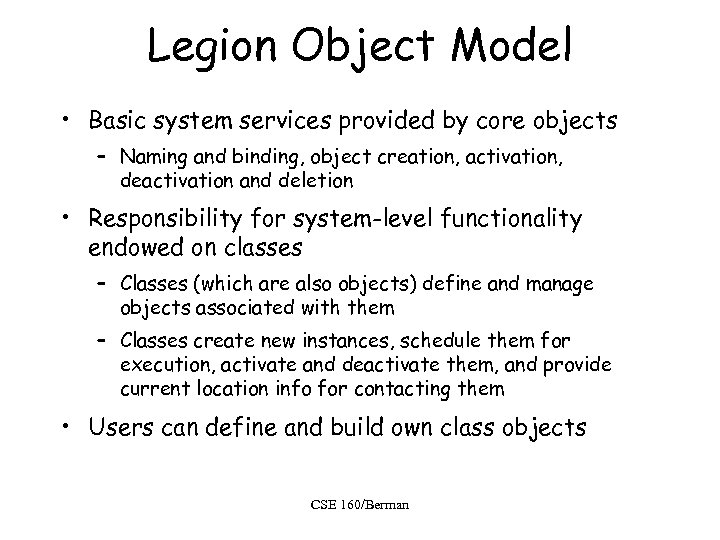 Legion Object Model

• Basic system services provided by core objects
  – Naming and binding, object creation, activation, deactivation and deletion
• Responsibility for system-level functionality endowed on classes
  – Classes (which are also objects) define and manage objects associated with them
  – Classes create new instances, schedule them for execution, activate and deactivate them, and provide current location info for contacting them
• Users can define and build own class objects

CSE 160/Berman